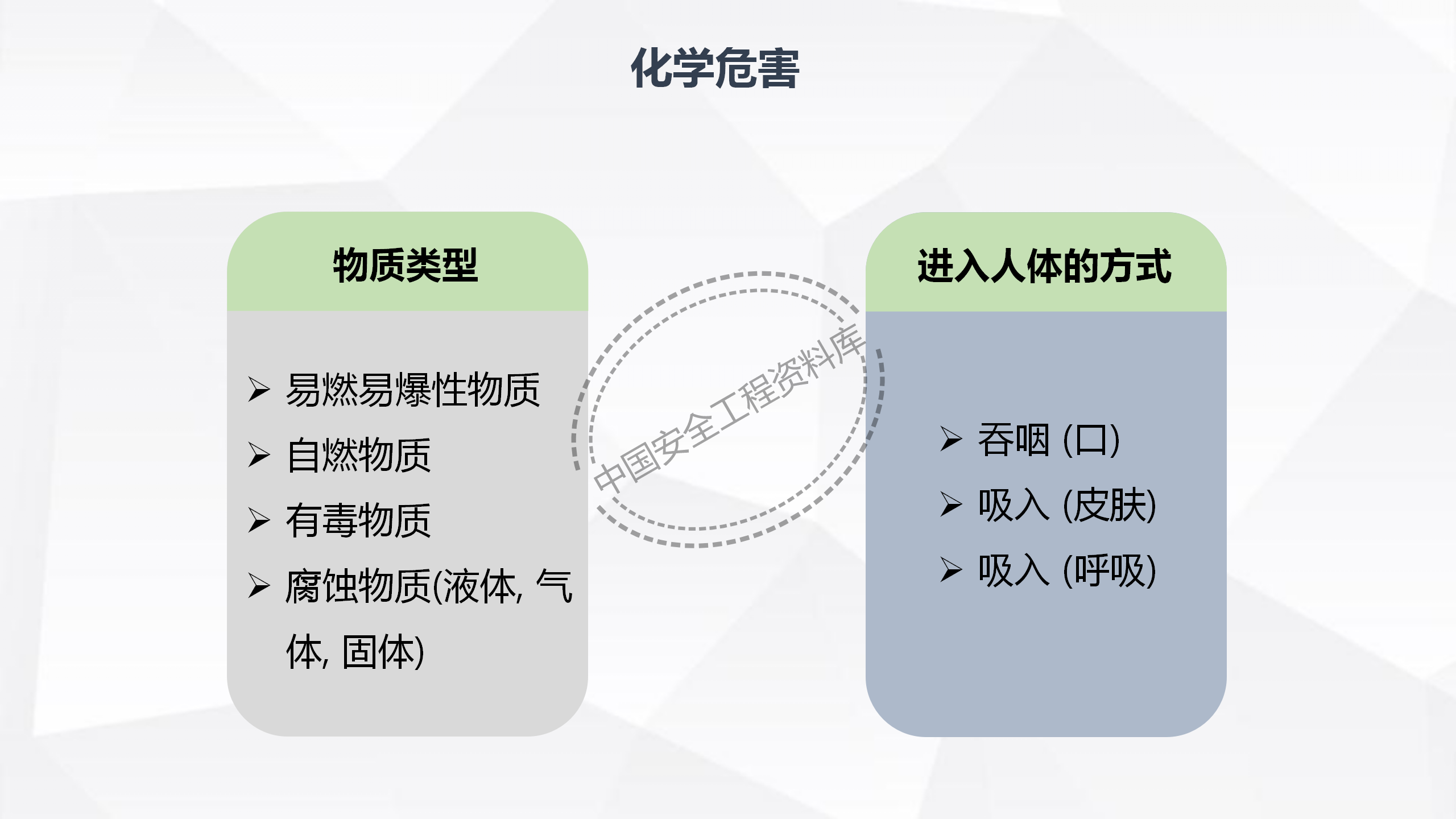 化学危害

物质类型

➢ 易燃易爆性物质
➢ 自燃物质
➢ 有毒物质
➢ 腐蚀物质(液体, 气体, 固体)

中国安全工程资料库

进入人体的方式

➢ 吞咽 (口)
➢ 吸入 (皮肤)
➢ 吸入 (呼吸)